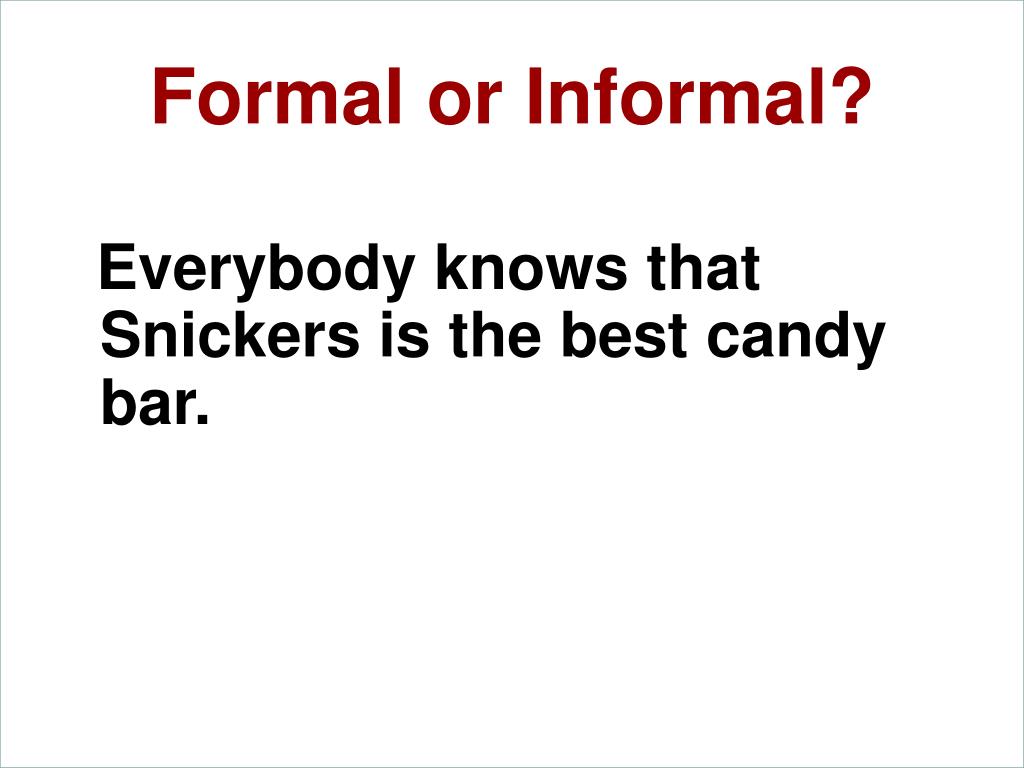 Formal or Informal?

Everybody knows that Snickers is the best candy bar.